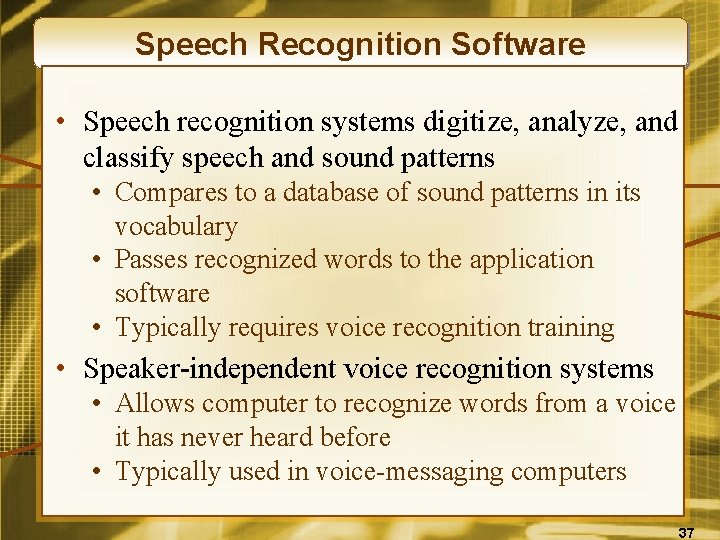 Speech Recognition Software

• Speech recognition systems digitize, analyze, and classify speech and sound patterns
  • Compares to a database of sound patterns in its vocabulary
  • Passes recognized words to the application software
  • Typically requires voice recognition training
• Speaker-independent voice recognition systems
  • Allows computer to recognize words from a voice it has never heard before
  • Typically used in voice-messaging computers

37